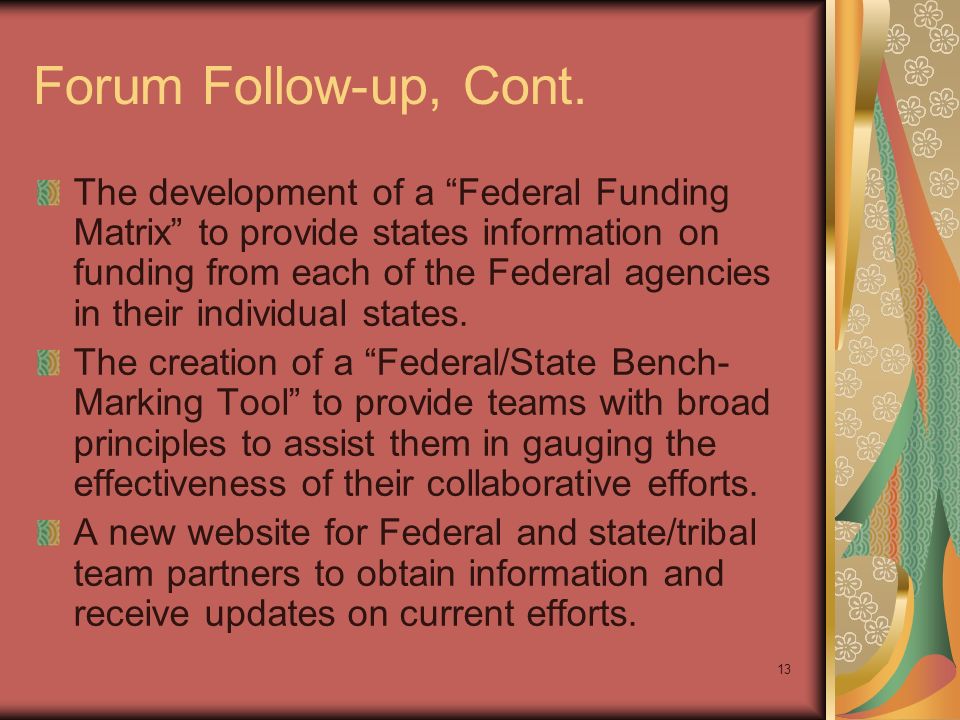 Forum Follow-up, Cont.

The development of a “Federal Funding Matrix” to provide states information on funding from each of the Federal agencies in their individual states.

The creation of a “Federal/State Bench-Marking Tool” to provide teams with broad principles to assist them in gauging the effectiveness of their collaborative efforts.

A new website for Federal and state/tribal team partners to obtain information and receive updates on current efforts.

13